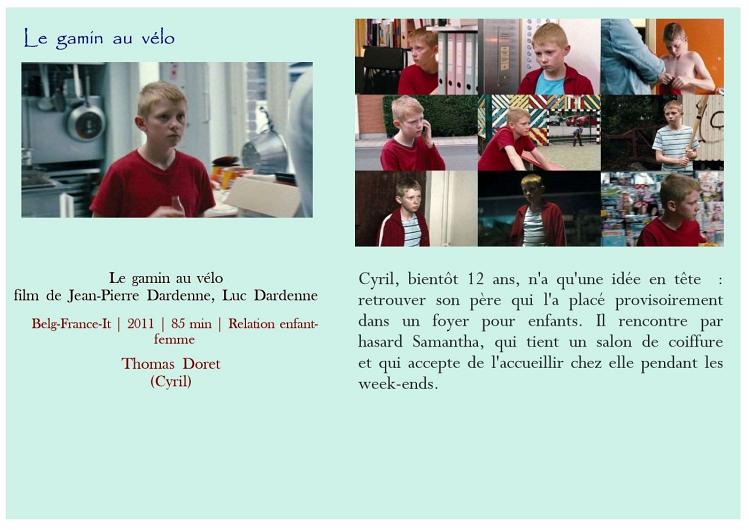 Le gamin au vélo

Le gamin au vélo
film de Jean-Pierre Dardenne, Luc Dardenne

Belg-France-It | 2011 | 85 min | Relation enfant-femme

Thomas Doret
(Cyril)

Cyril, bientôt 12 ans, n'a qu'une idée en tête : retrouver son père qui l'a placé provisoirement dans un foyer pour enfants. Il rencontre par hasard Samantha, qui tient un salon de coiffure et qui accepte de l'accueillir chez elle pendant les week-ends.